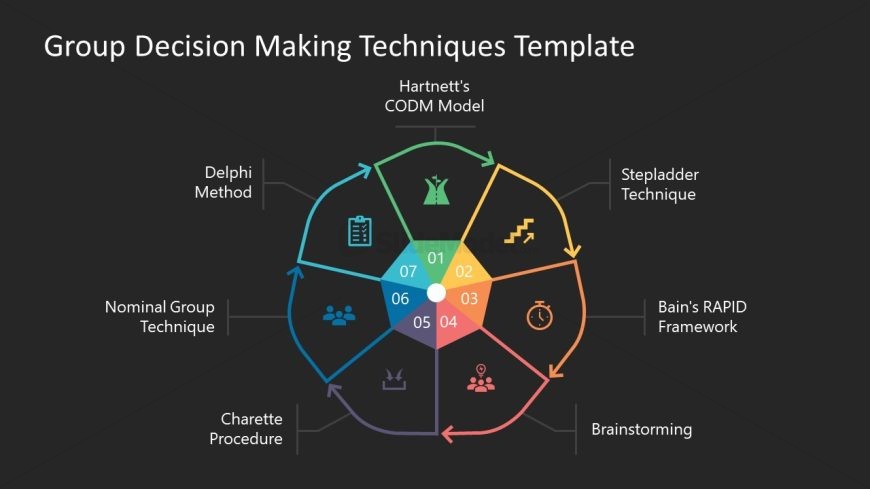 Group Decision Making Techniques Template

Hartnett's CODM Model

Stepladder Technique

Bain's RAPID Framework

Brainstorming

Charette Procedure

Nominal Group Technique

Delphi Method

01
02
03
04
05
06
07